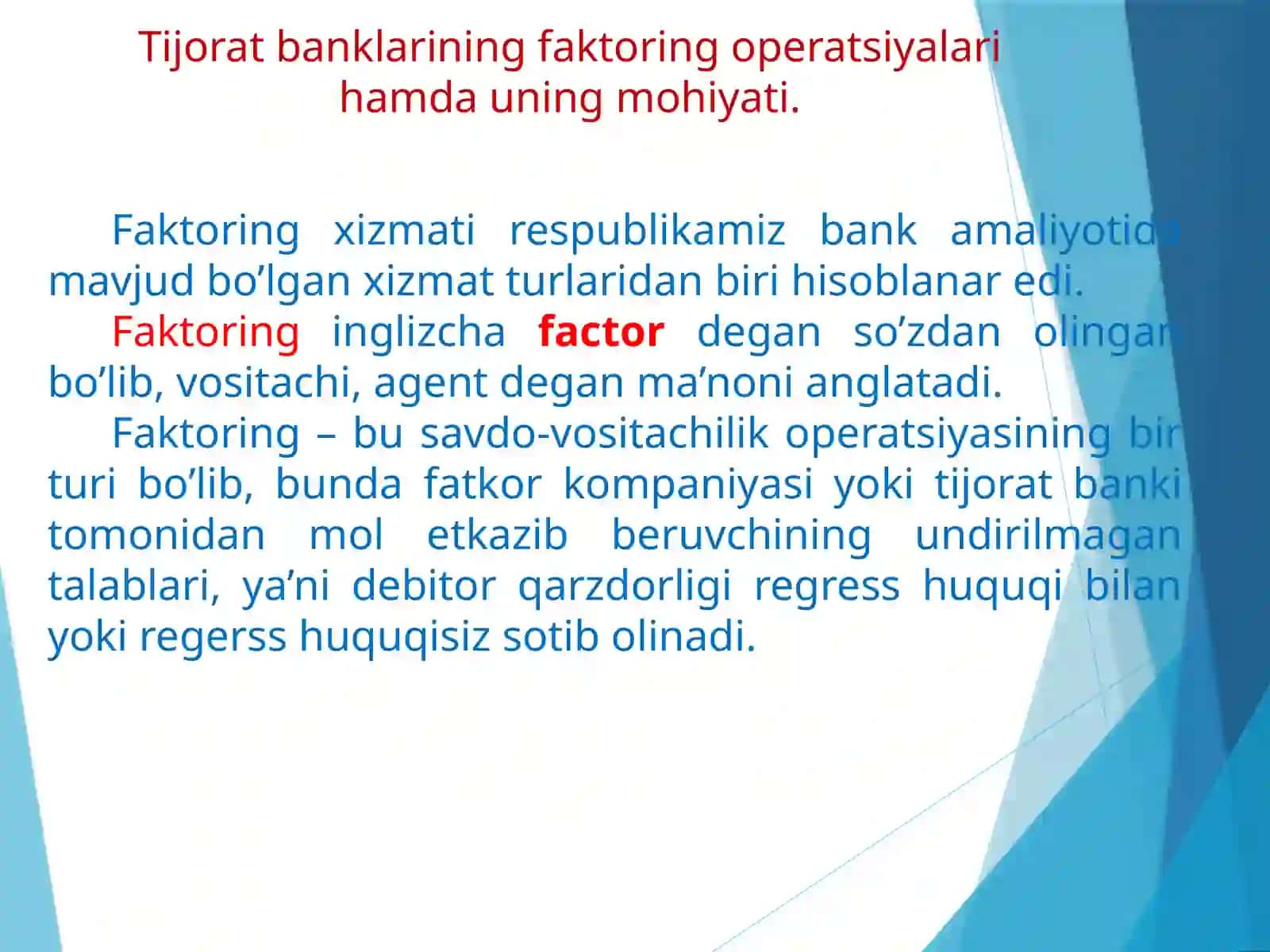 Tijorat banklarining faktoring operatsiyalari hamda uning mohiyati.

Faktoring xizmati respublikamiz bank amaliyotida mavjud bo’lgan xizmat turlaridan biri hisoblanar edi.

Faktoring inglizcha factor degan so’zdan olingan bo’lib, vositachi, agent degan ma’noni anglatadi.

Faktoring – bu savdo-vositachilik operatsiyasining bir turi bo’lib, bunda fatkor kompaniyasi yoki tijorat banki tomonidan mol etkazib beruvchining undirilmagan talablari, ya’ni debitor qarzdorligi regress huquqi bilan yoki regerss huquqisiz sotib olinadi.